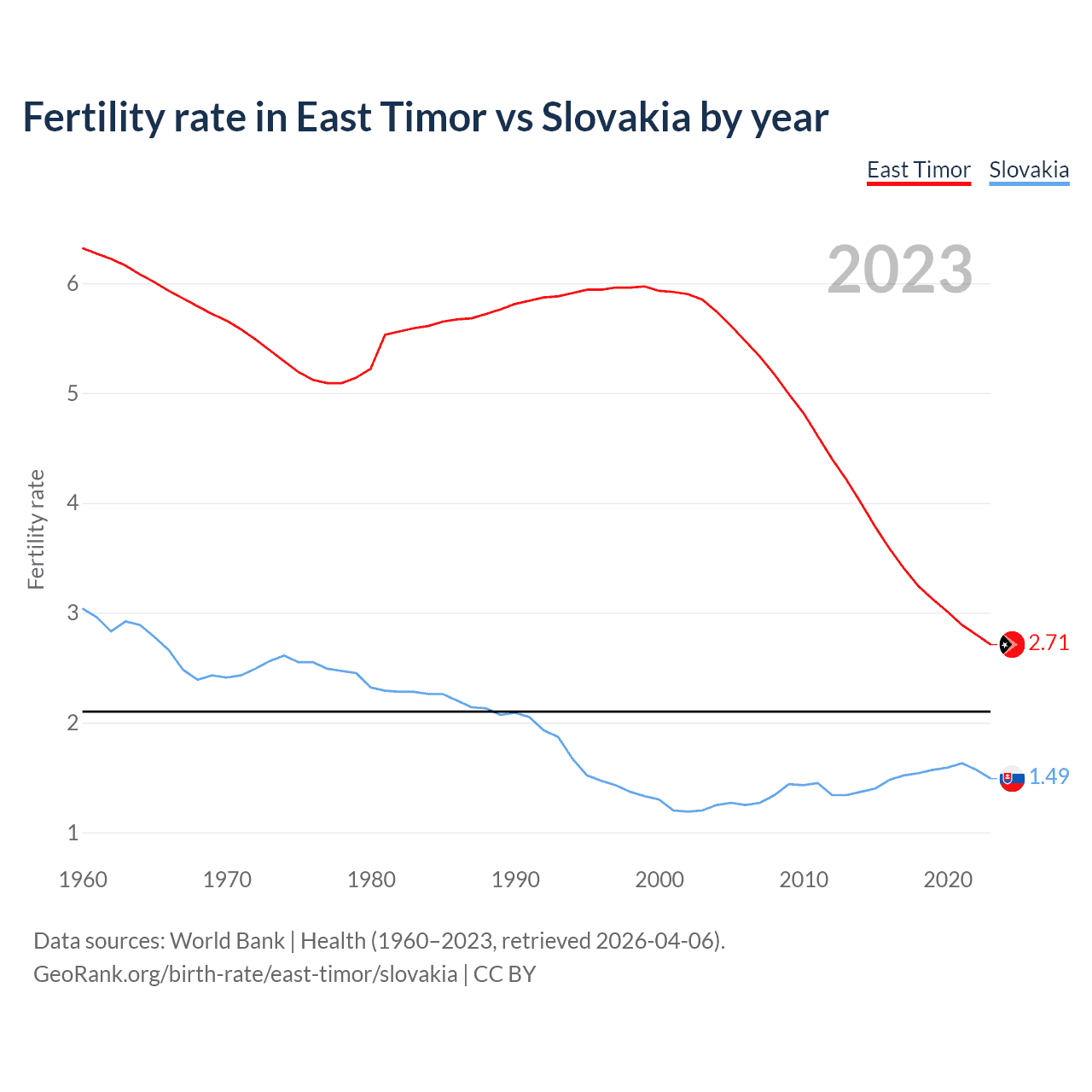 Fertility rate in East Timor vs Slovakia by year

East Timor Slovakia

2023

Fertility rate

6
5
4
3
2
1

2.71
1.49

1960 1970 1980 1990 2000 2010 2020

Data sources: World Bank | Health (1960–2023, retrieved 2026-04-06).
GeoRank.org/birth-rate/east-timor/slovakia | CC BY